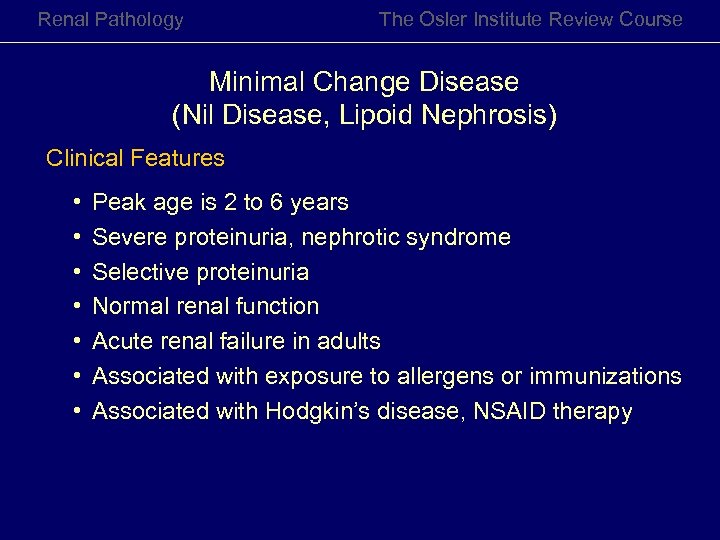 Renal Pathology

The Osler Institute Review Course

Minimal Change Disease
(Nil Disease, Lipoid Nephrosis)

Clinical Features

• Peak age is 2 to 6 years
• Severe proteinuria, nephrotic syndrome
• Selective proteinuria
• Normal renal function
• Acute renal failure in adults
• Associated with exposure to allergens or immunizations
• Associated with Hodgkin's disease, NSAID therapy